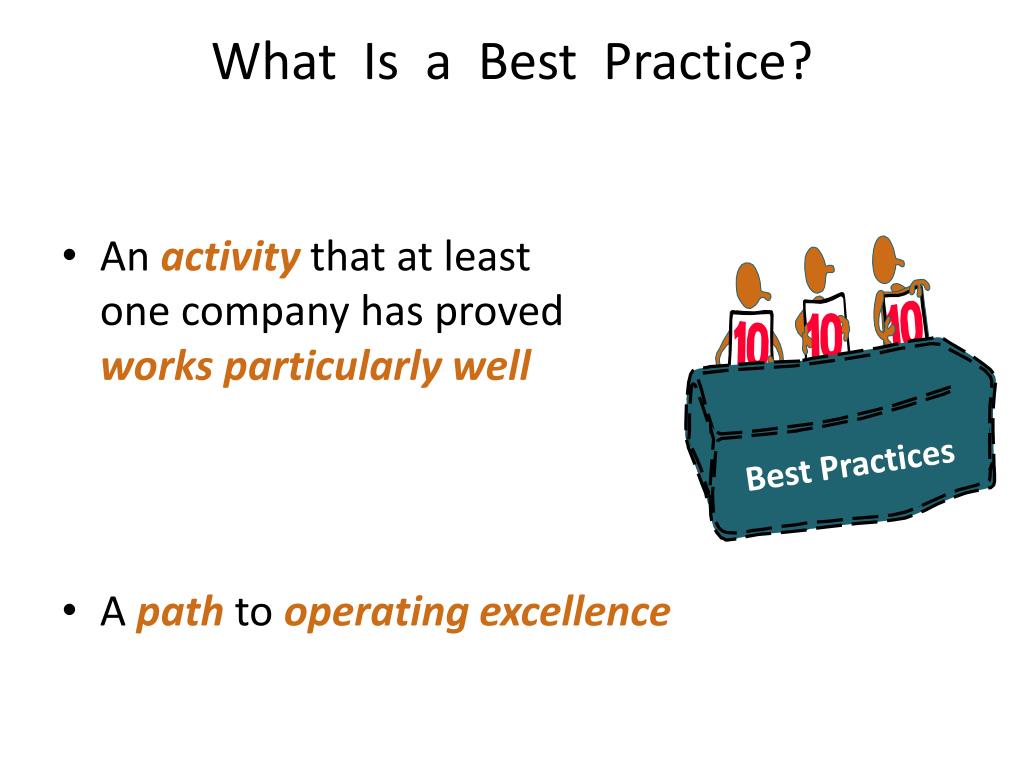 What Is a Best Practice?

• An activity that at least one company has proved works particularly well

10 10 10

Best Practices

• A path to operating excellence